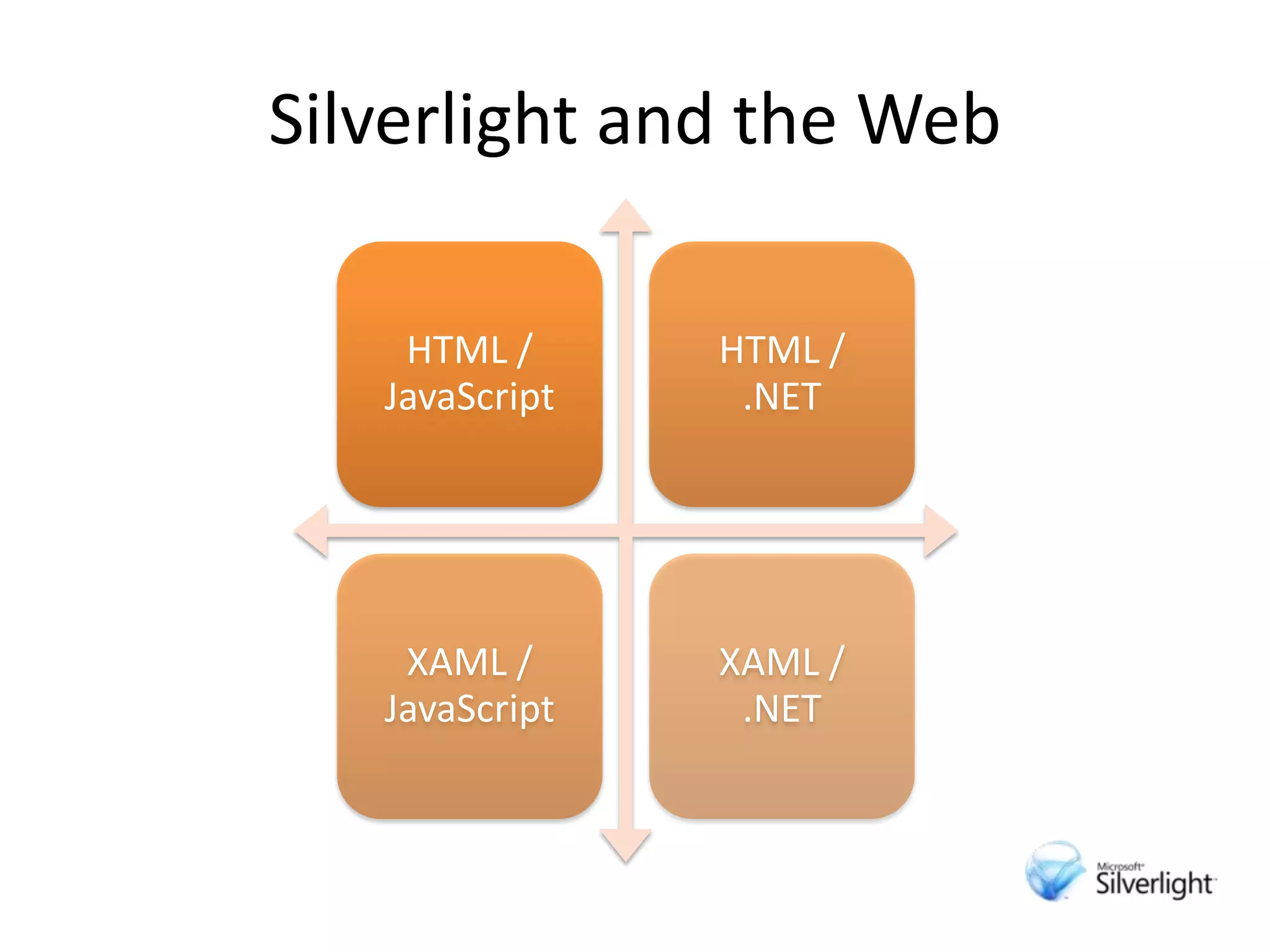 Silverlight and the Web

HTML / JavaScript

HTML / .NET

XAML / JavaScript

XAML / .NET

Microsoft Silverlight